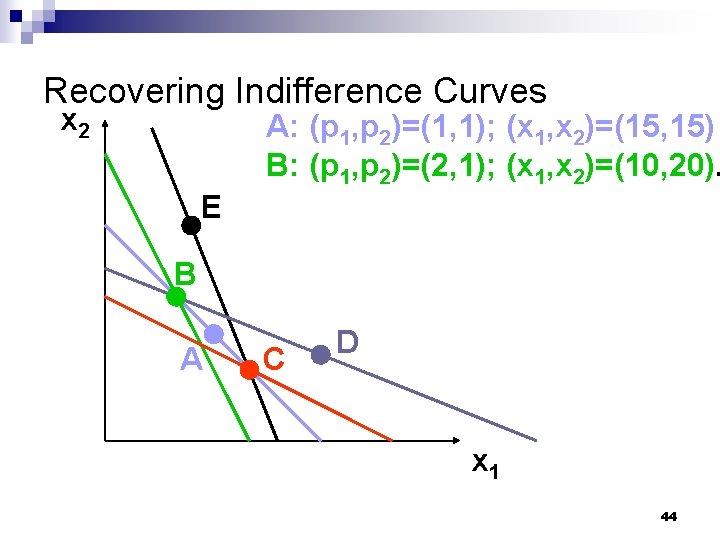 Recovering Indifference Curves

$x_2$

A: $(p_1,p_2)=(1,1)$; $(x_1,x_2)=(15,15)$

B: $(p_1,p_2)=(2,1)$; $(x_1,x_2)=(10,20)$.

E

B

A

C

D

$x_1$

44